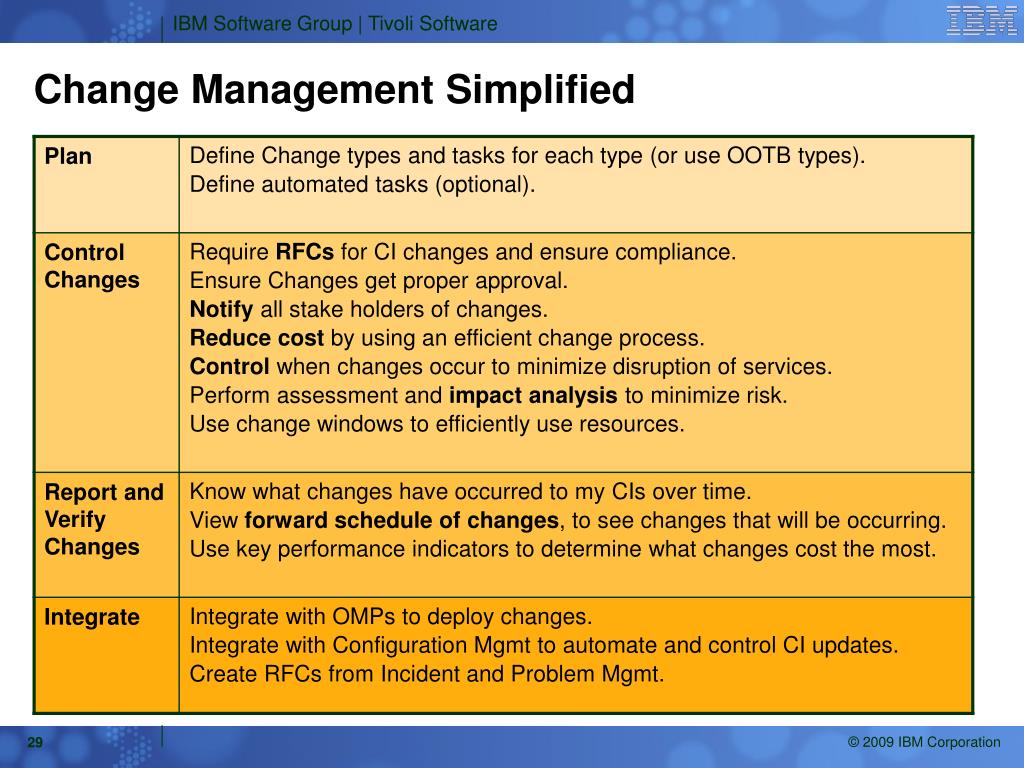 IBM Software Group | Tivoli Software

IBM

Change Management Simplified

| Plan | Define Change types and tasks for each type (or use OOTB types). Define automated tasks (optional). |
|---|---|
| Control Changes | Require RFCs for CI changes and ensure compliance. Ensure Changes get proper approval. Notify all stake holders of changes. Reduce cost by using an efficient change process. Control when changes occur to minimize disruption of services. Perform assessment and impact analysis to minimize risk. Use change windows to efficiently use resources. |
| Report and Verify Changes | Know what changes have occurred to my CIs over time. View forward schedule of changes, to see changes that will be occurring. Use key performance indicators to determine what changes cost the most. |
| Integrate | Integrate with OMPs to deploy changes. Integrate with Configuration Mgmt to automate and control CI updates. Create RFCs from Incident and Problem Mgmt. |

29

© 2009 IBM Corporation